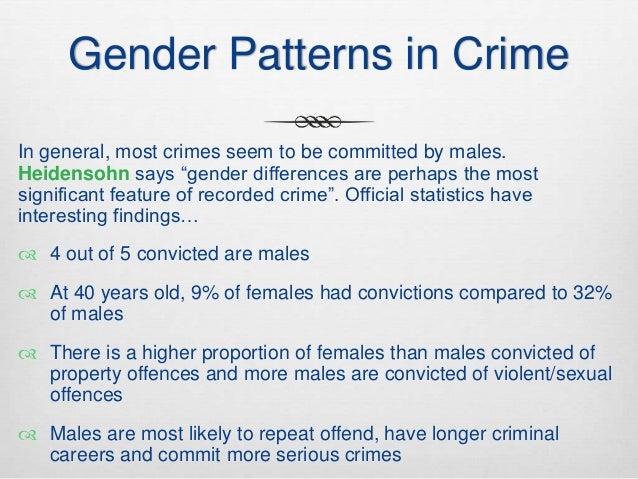 Gender Patterns in Crime

In general, most crimes seem to be committed by males. Heidensohn says “gender differences are perhaps the most significant feature of recorded crime”. Official statistics have interesting findings…

4 out of 5 convicted are males

At 40 years old, 9% of females had convictions compared to 32% of males

There is a higher proportion of females than males convicted of property offences and more males are convicted of violent/sexual offences

Males are most likely to repeat offend, have longer criminal careers and commit more serious crimes